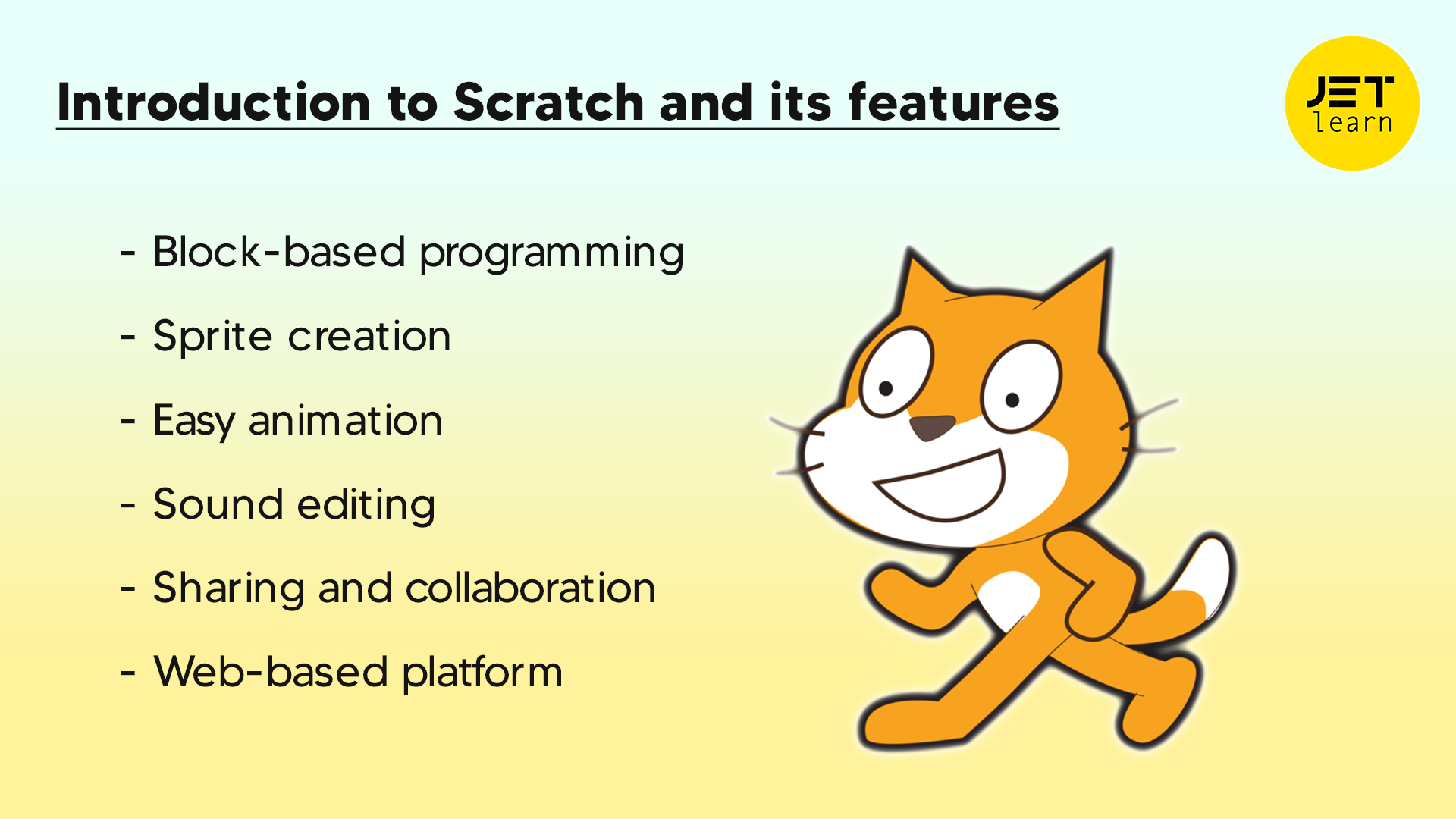 Introduction to Scratch and its features

JET learn

- Block-based programming

- Sprite creation

- Easy animation

- Sound editing

- Sharing and collaboration

- Web-based platform